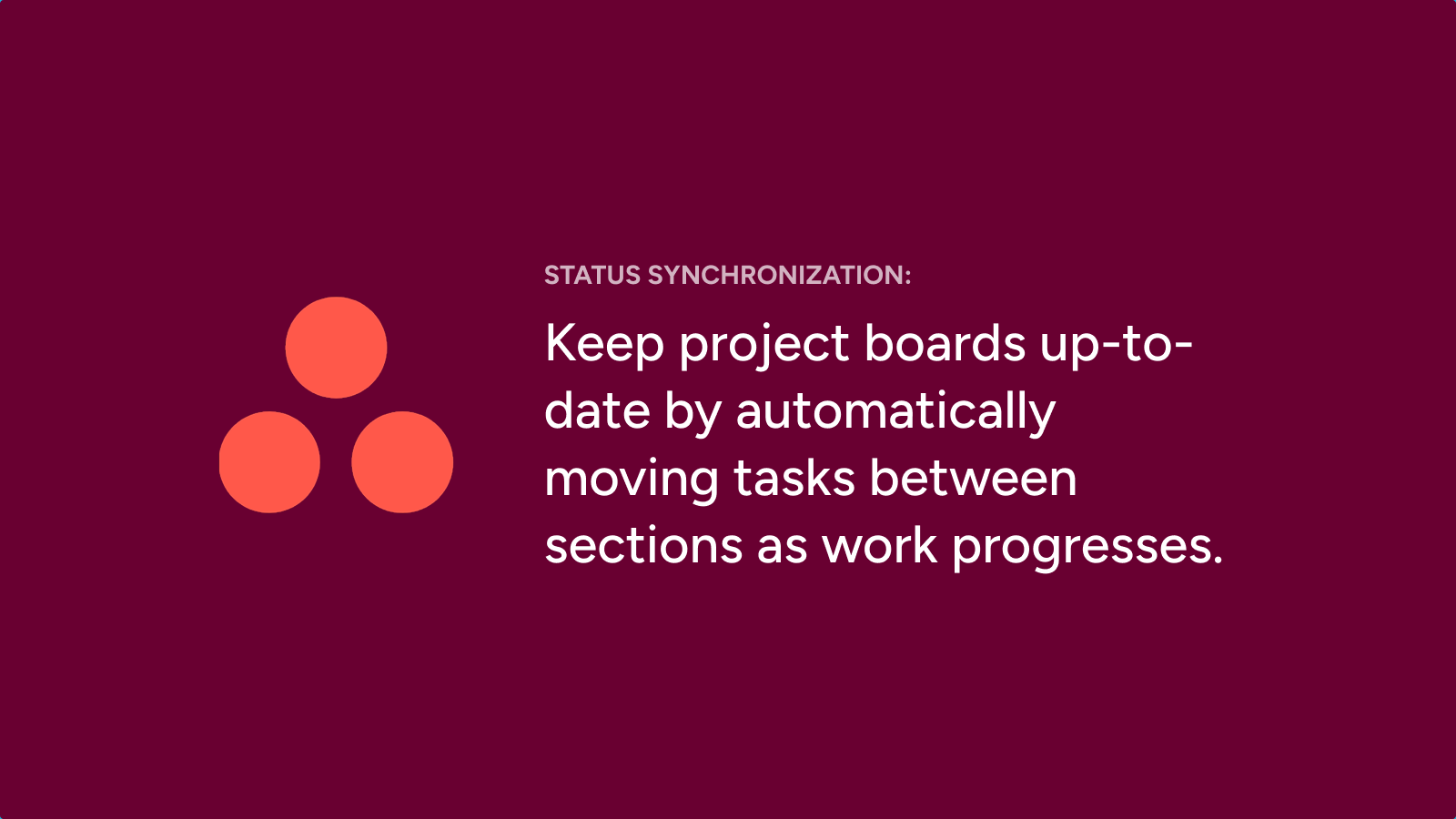 STATUS SYNCHRONIZATION:

Keep project boards up-to-date by automatically moving tasks between sections as work progresses.